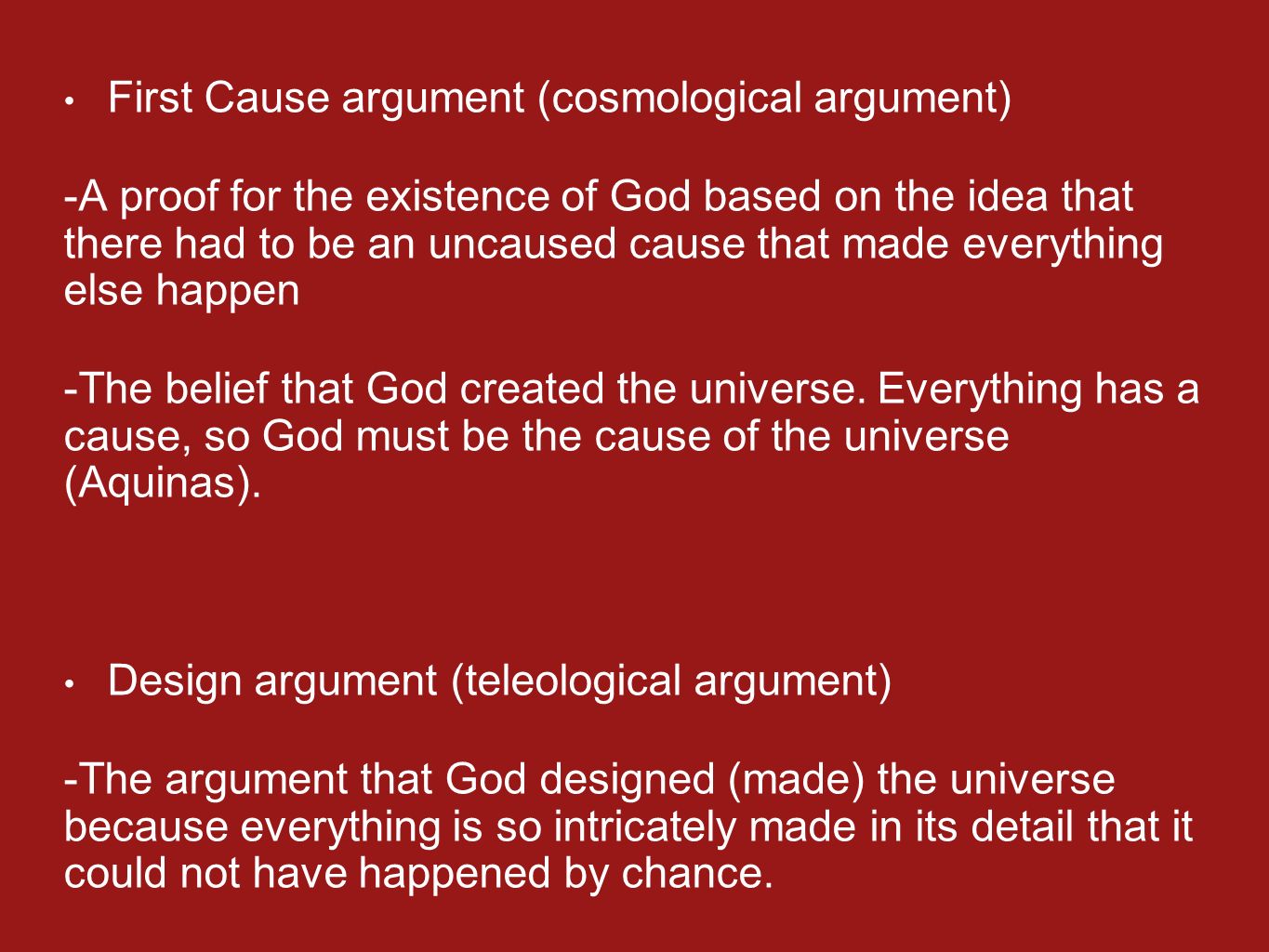 • First Cause argument (cosmological argument)

-A proof for the existence of God based on the idea that there had to be an uncaused cause that made everything else happen

-The belief that God created the universe. Everything has a cause, so God must be the cause of the universe (Aquinas).

• Design argument (teleological argument)

-The argument that God designed (made) the universe because everything is so intricately made in its detail that it could not have happened by chance.